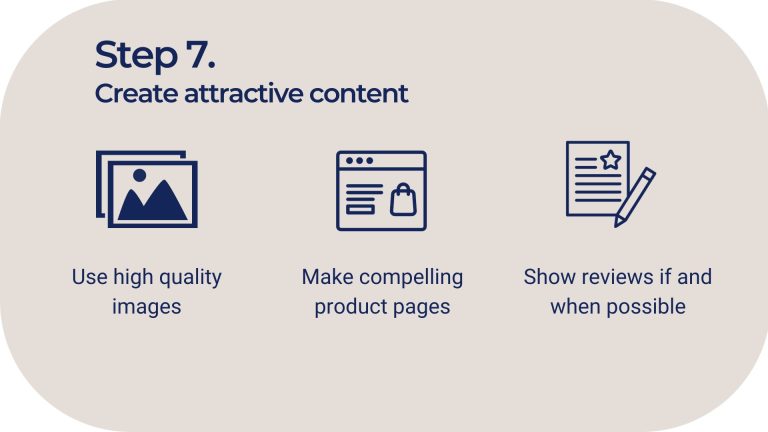 Step 7.
Create attractive content

Use high quality images

Make compelling product pages

Show reviews if and when possible